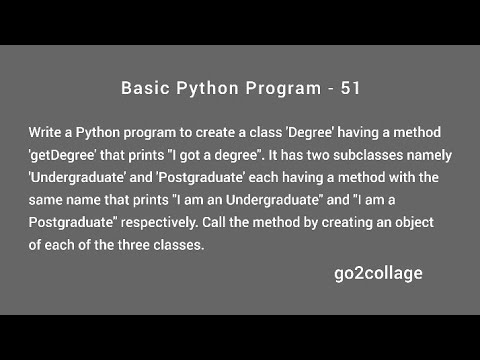 Basic Python Program - 51

Write a Python program to create a class 'Degree' having a method 'getDegree' that prints "I got a degree". It has two subclasses namely 'Undergraduate' and 'Postgraduate' each having a method with the same name that prints "I am an Undergraduate" and "I am a Postgraduate" respectively. Call the method by creating an object of each of the three classes.

go2collage